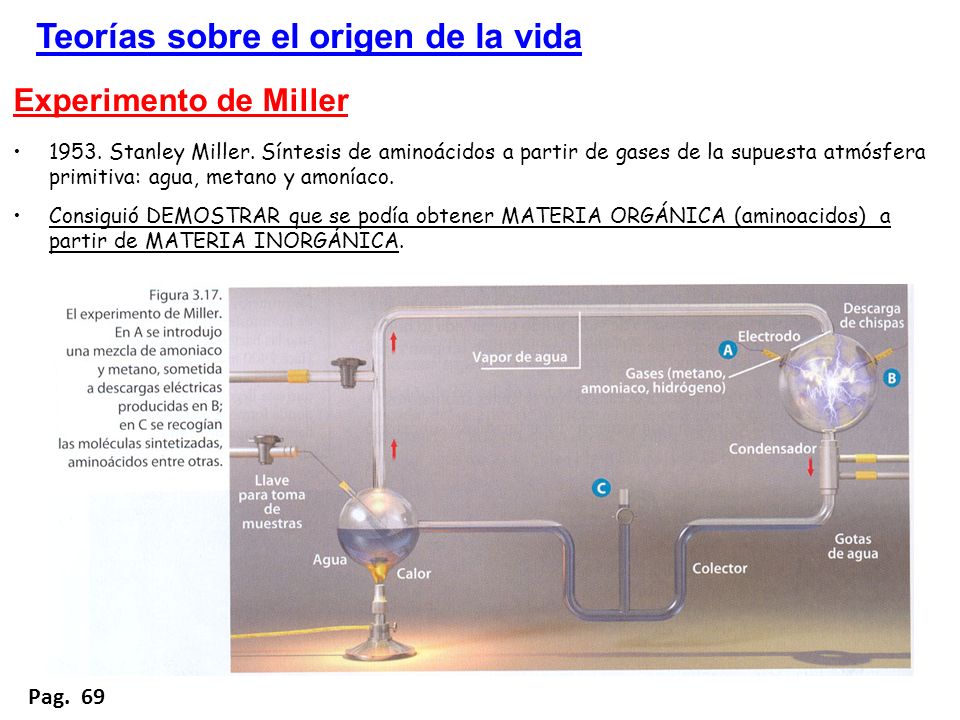 Teorías sobre el origen de la vida

Experimento de Miller

• 1953. Stanley Miller. Síntesis de aminoácidos a partir de gases de la supuesta atmósfera primitiva: agua, metano y amoníaco.

• Consiguió DEMOSTRAR que se podía obtener MATERIA ORGÁNICA (aminoacidos) a partir de MATERIA INORGÁNICA.

Figura 3.17. El experimento de Miller. En A se introdujo una mezcla de amoniaco y metano, sometida a descargas eléctricas producidas en B; en C se recogían las moléculas sintetizadas, aminoácidos entre otras.

Vapor de agua

Electrodo

Descarga de chispas

A

B

Gases (metano, amoniaco, hidrógeno)

Condensador

Llave para toma de muestras

C

Agua

Calor

Colector

Gotas de agua

Pag. 69